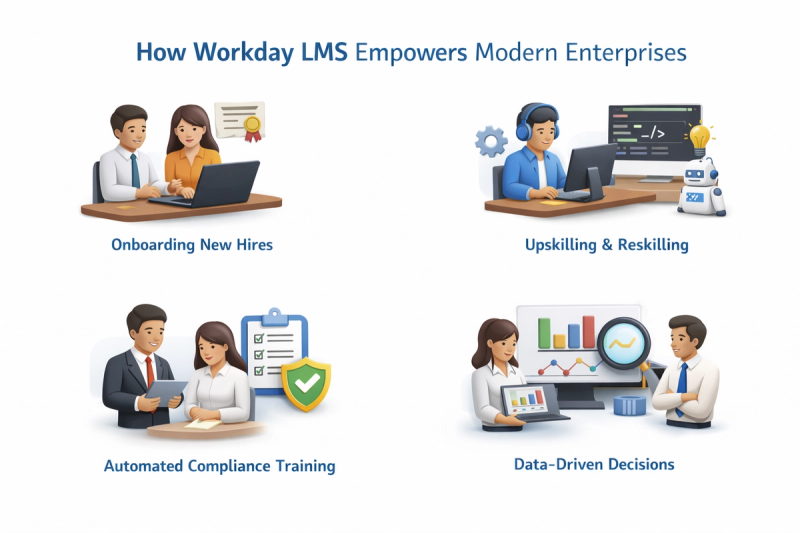 How Workday LMS Empowers Modern Enterprises

_/>

Onboarding New Hires

Upskilling & Reskilling

Automated Compliance Training

Data-Driven Decisions